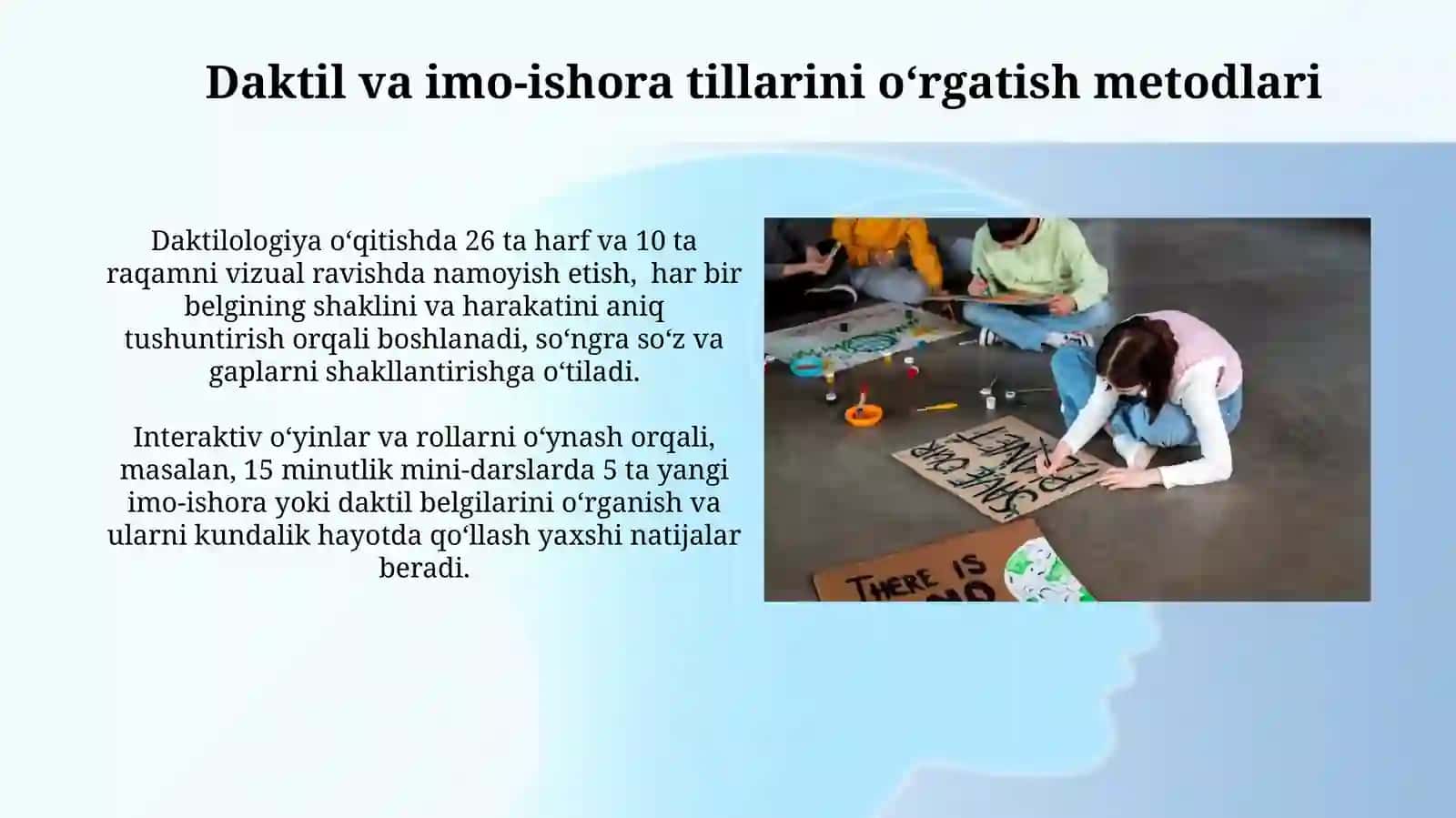 Daktil va imo-ishora tillarini oʻrgatish metodlari

Daktilologiya oʻqitishda 26 ta harf va 10 ta raqamni vizual ravishda namoyish etish, har bir belgining shaklini va harakatini aniq tushuntirish orqali boshlanadi, soʻngra soʻz va gaplarni shakllantirishga oʻtiladi.

Interaktiv oʻyinlar va rollarni oʻynash orqali, masalan, 15 minutlik mini-darslarda 5 ta yangi imo-ishora yoki daktil belgilarini oʻrganish va ularni kundalik hayotda qoʻllash yaxshi natijalar beradi.

SAVE OUR PLANET

THERE IS NO